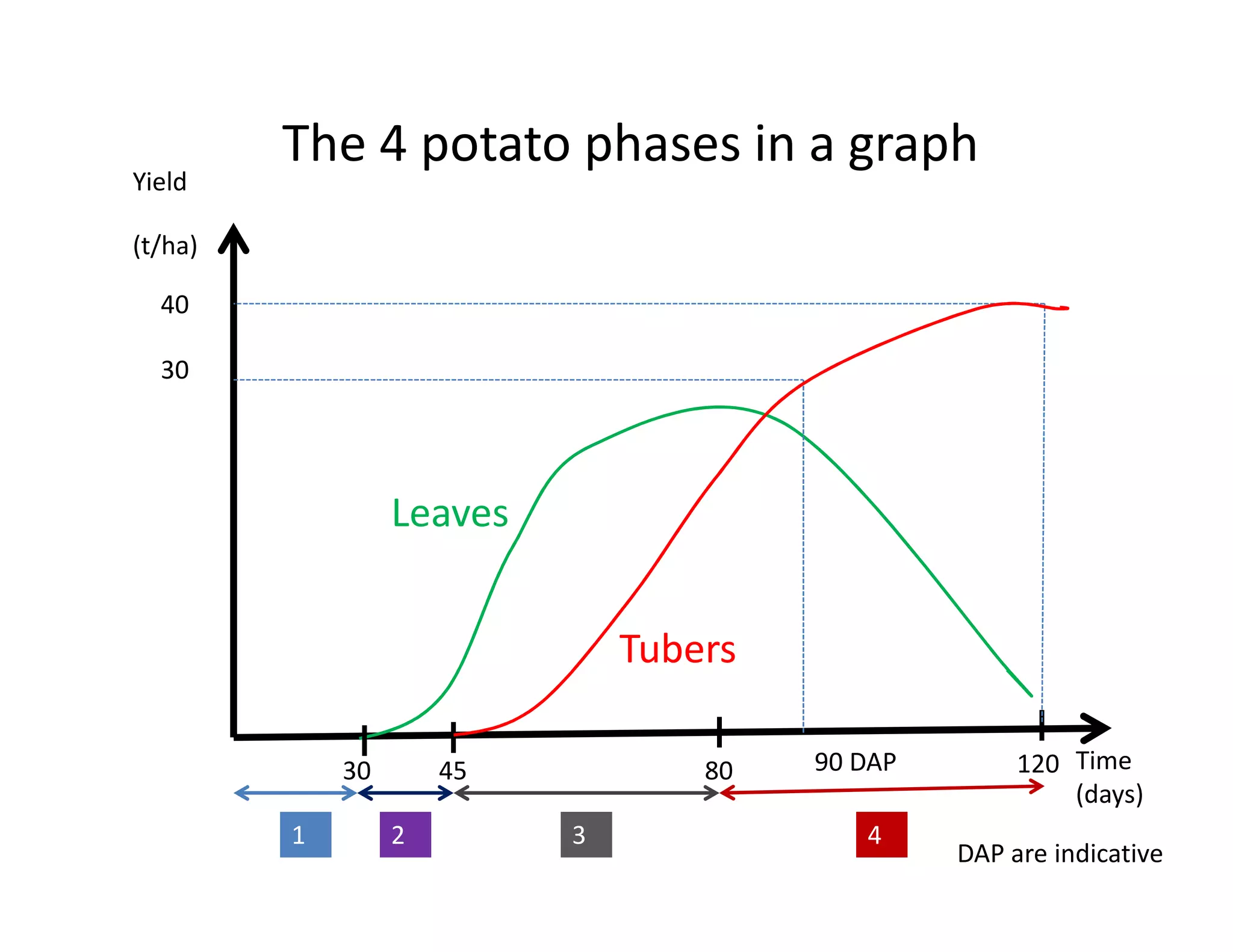 The 4 potato phases in a graph

Yield

(t/ha)

40

30

Leaves

Tubers

30

45

80

90 DAP

120

Time (days)

1

2

3

4

DAP are indicative